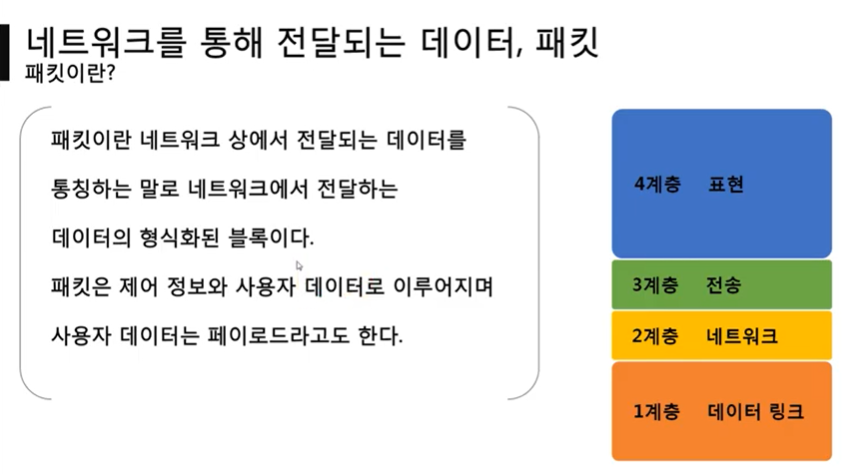 네트워크를 통해 전달되는 데이터, 패킷
패킷이란?

패킷이란 네트워크 상에서 전달되는 데이터를 통칭하는 말로 네트워크에서 전달하는 데이터의 형식화된 블록이다.

패킷은 제어 정보와 사용자 데이터로 이루어지며 사용자 데이터는 페이로드라고도 한다.

4계층 표현

3계층 전송

2계층 네트워크

1계층 데이터 링크